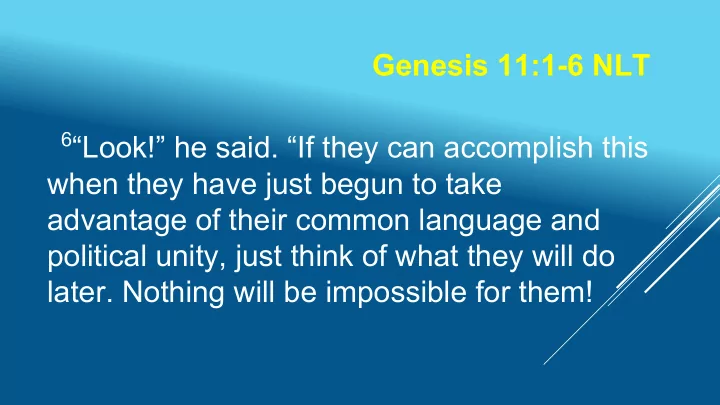 Genesis 11:1-6 NLT

$^6$“Look!” he said. “If they can accomplish this when they have just begun to take advantage of their common language and political unity, just think of what they will do later. Nothing will be impossible for them!